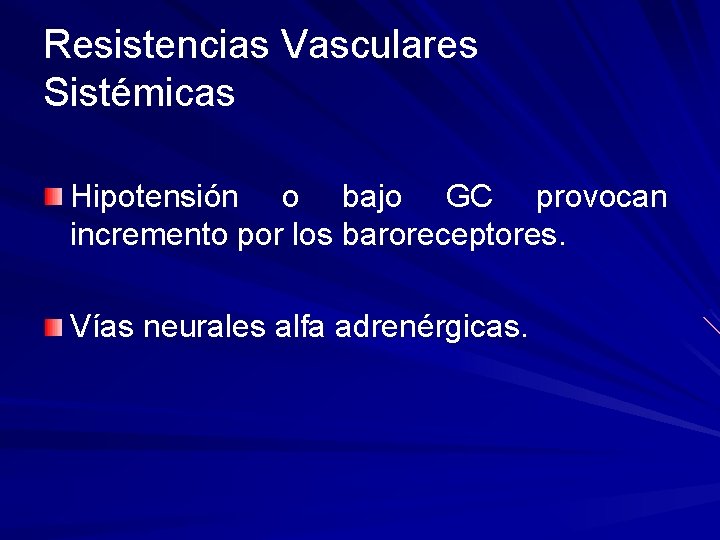 Resistencias Vasculares Sistémicas

Hipotensión o bajo GC provocan incremento por los baroreceptores.

Vías neurales alfa adrenérgicas.